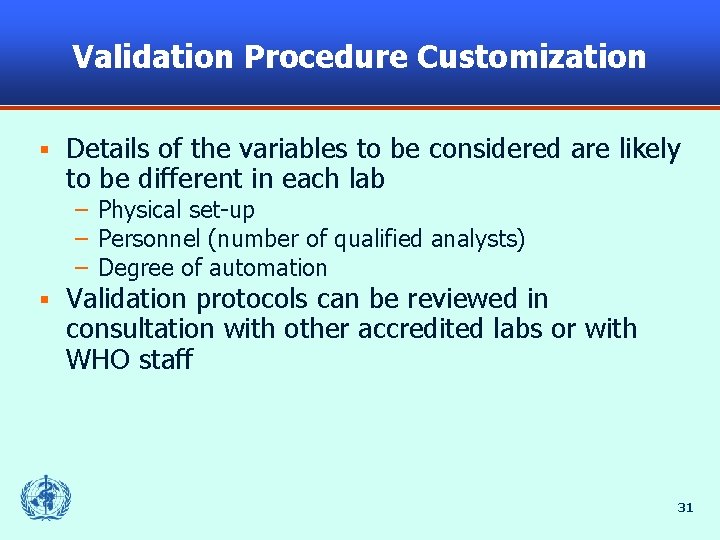 Validation Procedure Customization

▪ Details of the variables to be considered are likely to be different in each lab
– Physical set-up
– Personnel (number of qualified analysts)
– Degree of automation

▪ Validation protocols can be reviewed in consultation with other accredited labs or with WHO staff

31